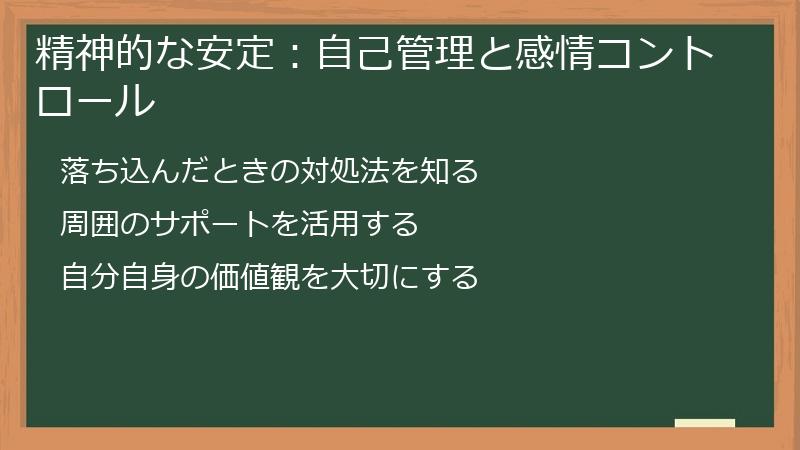 精神的な安定：自己管理と感情コントロール

落ち込んだときの対処法を知る

周囲のサポートを活用する

自分自身の価値観を大切にする